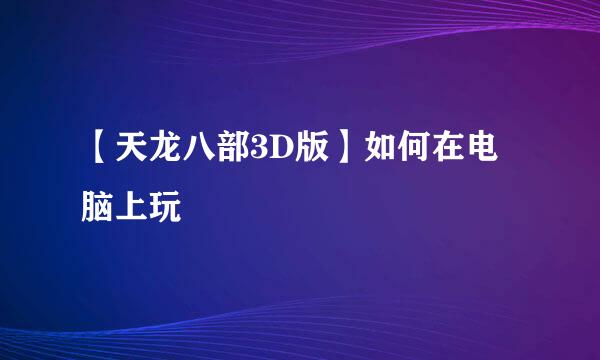 【天龙八部3D版】如何在电脑上玩